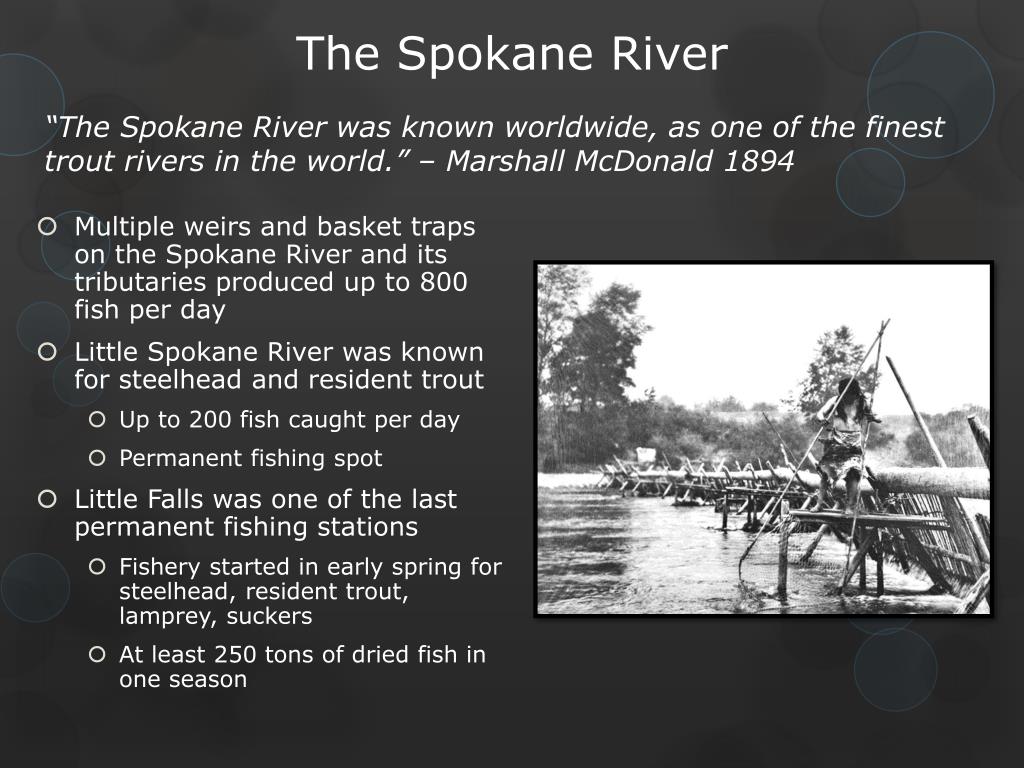 The Spokane River

"The Spokane River was known worldwide, as one of the finest trout rivers in the world." – Marshall McDonald 1894

Multiple weirs and basket traps on the Spokane River and its tributaries produced up to 800 fish per day

Little Spokane River was known for steelhead and resident trout

Up to 200 fish caught per day

Permanent fishing spot

Little Falls was one of the last permanent fishing stations

Fishery started in early spring for steelhead, resident trout, lamprey, suckers

At least 250 tons of dried fish in one season